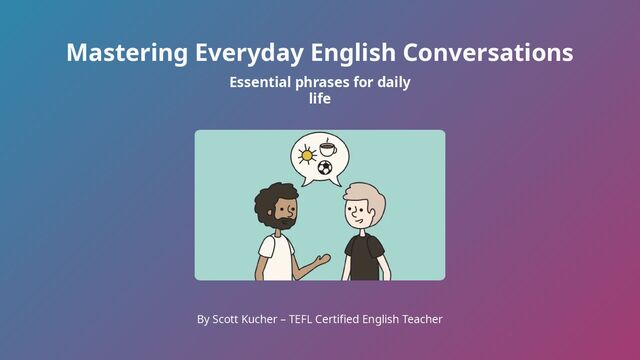 Mastering Everyday English Conversations

Essential phrases for daily life

By Scott Kucher – TEFL Certified English Teacher